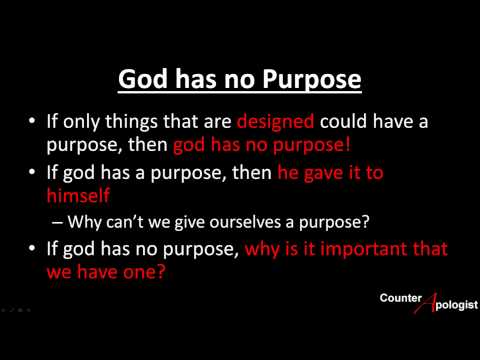 God has no Purpose

• If only things that are designed could have a purpose, then god has no purpose!

• If god has a purpose, then he gave it to himself

– Why can't we give ourselves a purpose?

• If god has no purpose, why is it important that we have one?

Counter Apologist